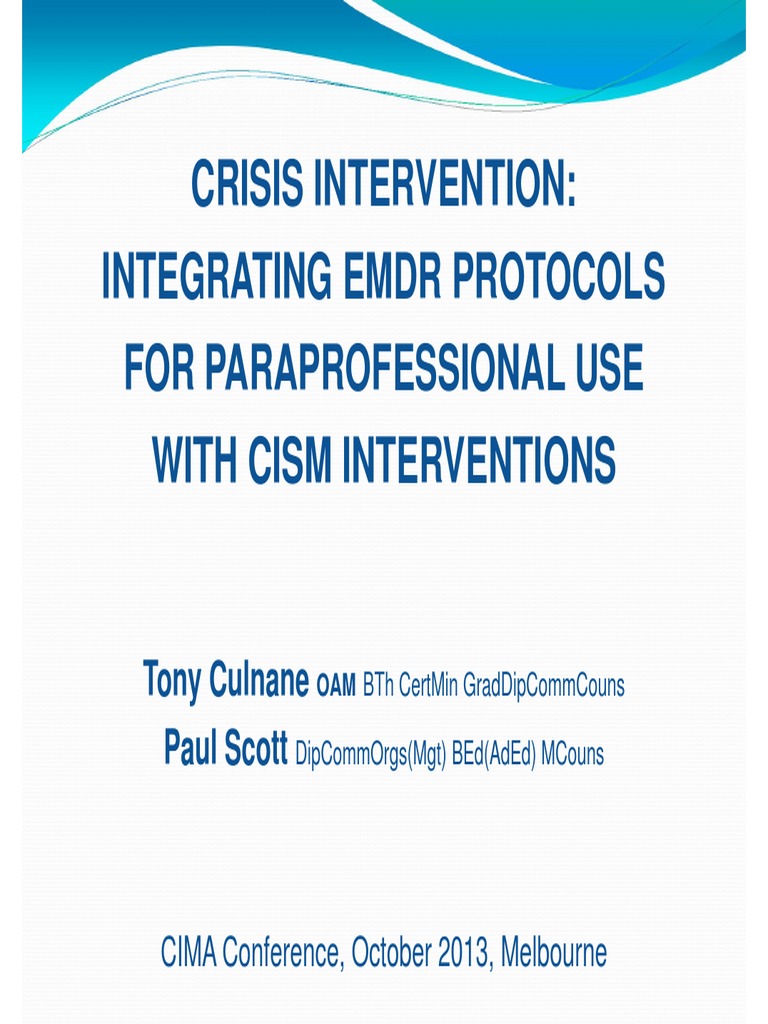 CRISIS INTERVENTION: INTEGRATING EMDR PROTOCOLS FOR PARAPROFESSIONAL USE WITH CISM INTERVENTIONS

Tony Culnane OAM BTh CertMin GradDipCommCouns
Paul Scott DipCommOrgs(Mgt) BEd(AdEd) MCouns

CIMA Conference, October 2013, Melbourne